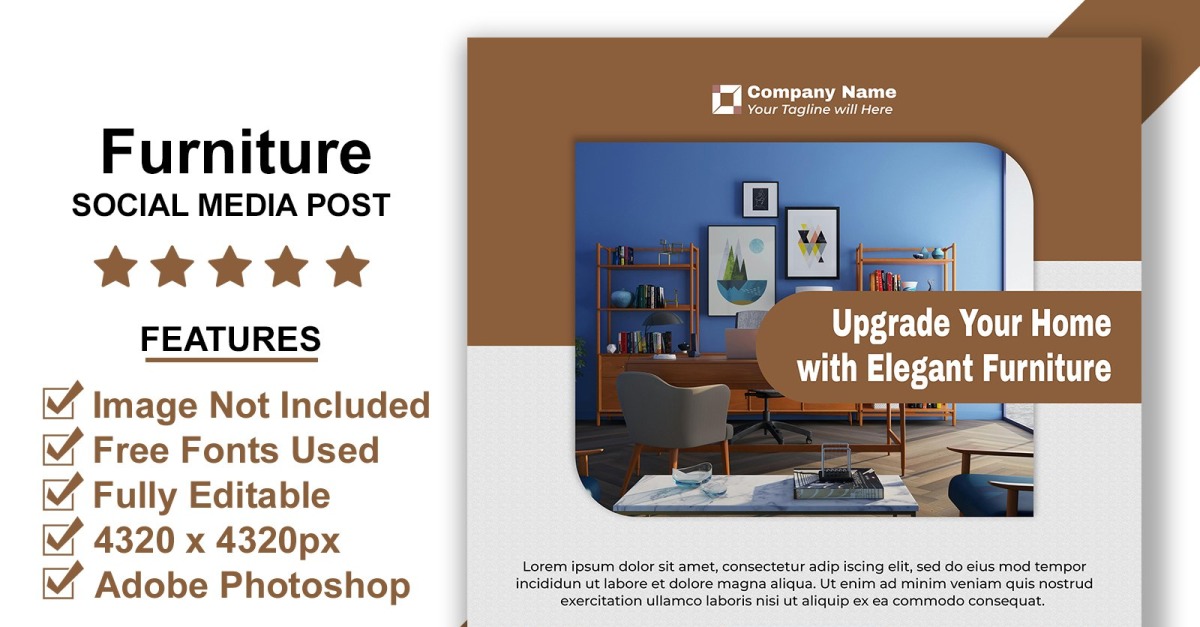 Furniture
SOCIAL MEDIA POST

FEATURES

Image Not Included
Free Fonts Used
Fully Editable
4320 x 4320px
Adobe Photoshop

Company Name
Your Tagline will Here

Upgrade Your Home with Elegant Furniture

Lorem ipsum dolor sit amet, consectetur adip iscing elit, sed do eius mod tempor incididun ut labore et dolore magna aliqua. Ut enim ad minim veniam quis nostrud exercitation ullamco laboris nisi ut aliquip ex ea commodo consequat.